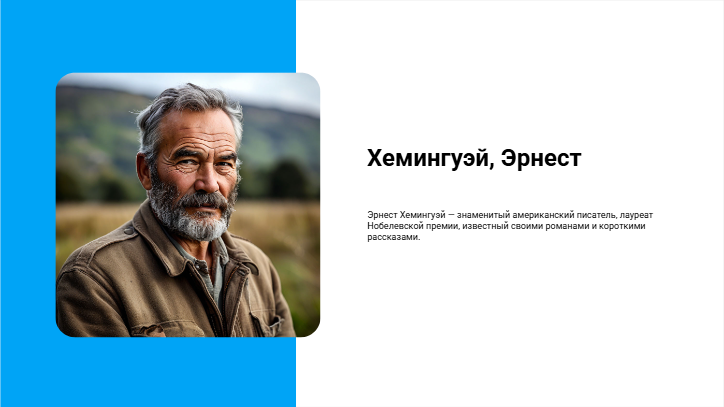 Хемингуэй, Эрнест

Эрнест Хемингуэй — знаменитый американский писатель, лауреат Нобелевской премии, известный своими романами и короткими рассказами.